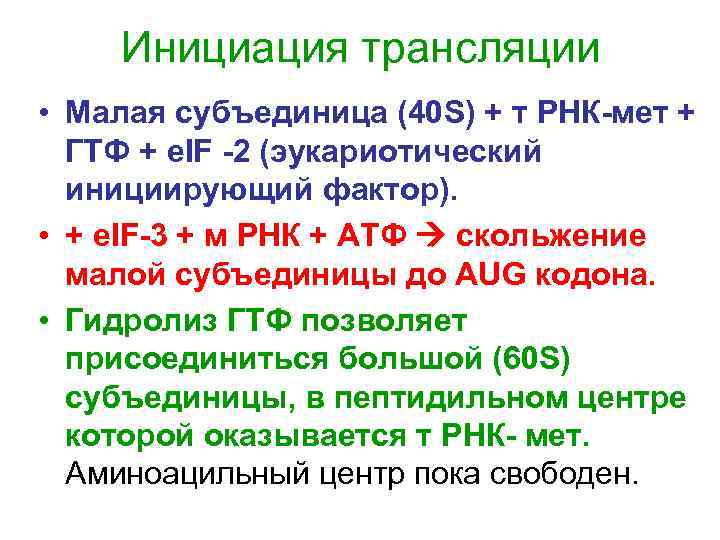 Инициация трансляции

• Малая субъединица (40S) + т РНК-мет + ГТФ + eIF -2 (эукариотический инициирующий фактор).

• + eIF-3 + м РНК + АТФ → скольжение малой субъединицы до AUG кодона.

• Гидролиз ГТФ позволяет присоединиться большой (60S) субъединицы, в пептидильном центре которой оказывается т РНК- мет. Аминоацильный центр пока свободен.